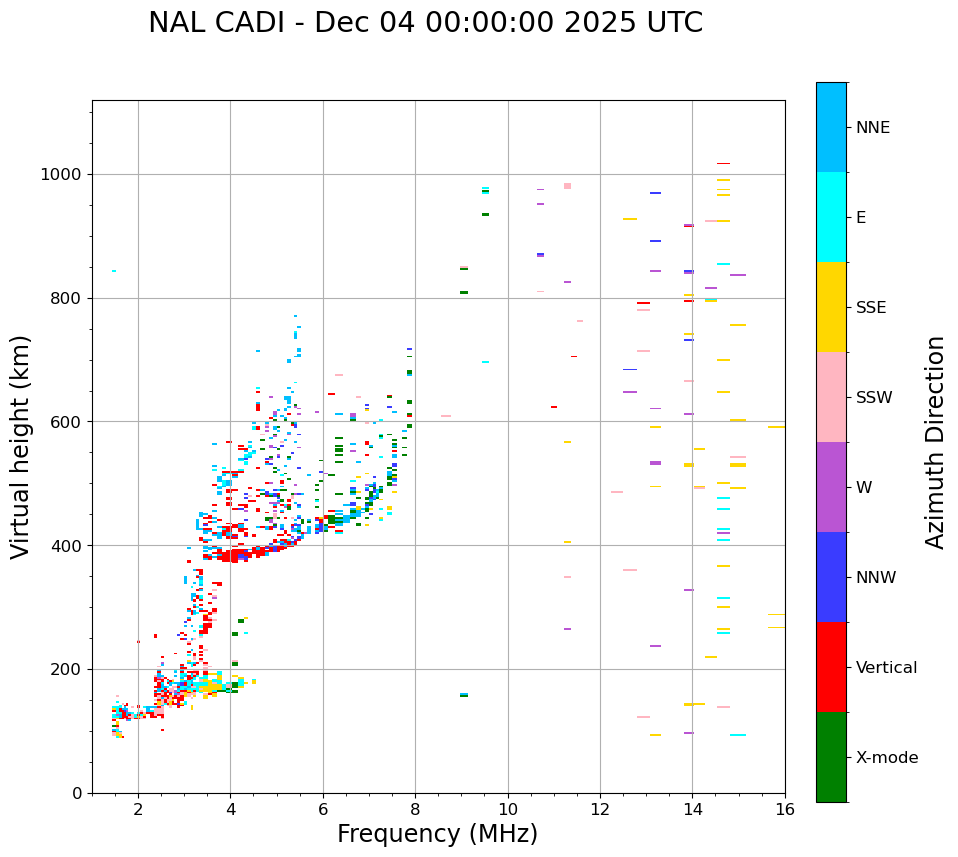 NAL CADI - Dec 04 00:00:00 2025 UTC

Virtual height (km)

1000
800
600
400
200
0

2
4
6
8
10
12
14
16

Frequency (MHz)

NNE
E
SSE
SSW
W
NNW
Vertical
X-mode

Azimuth Direction